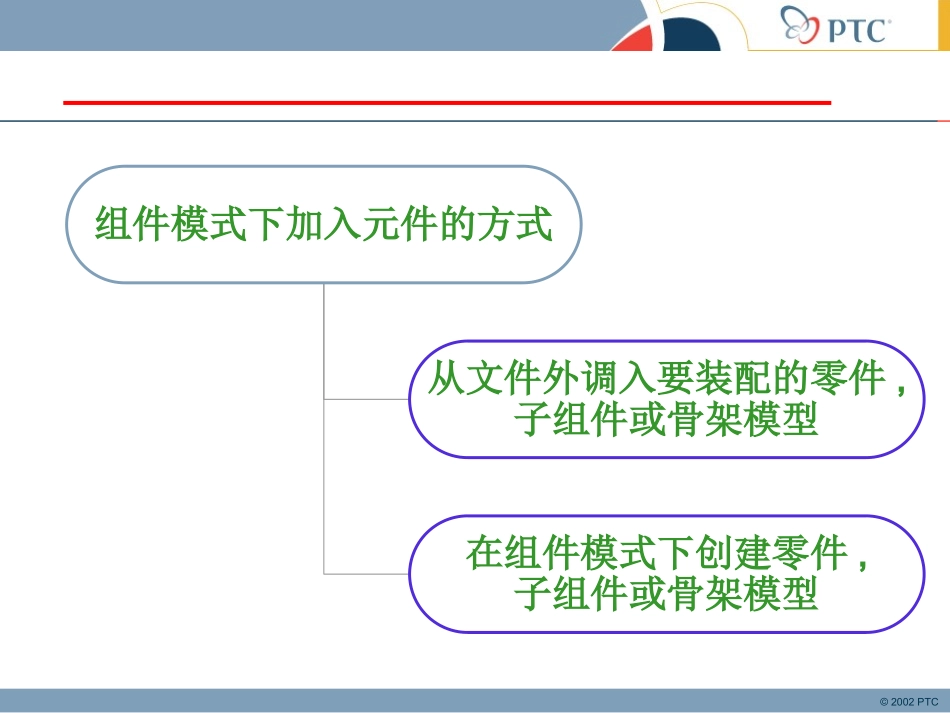 PTC

组件模式下加入元件的方式

从文件外调入要装配的零件，子组件或骨架模型

在组件模式下创建零件，子组件或骨架模型

© 2002 PTC